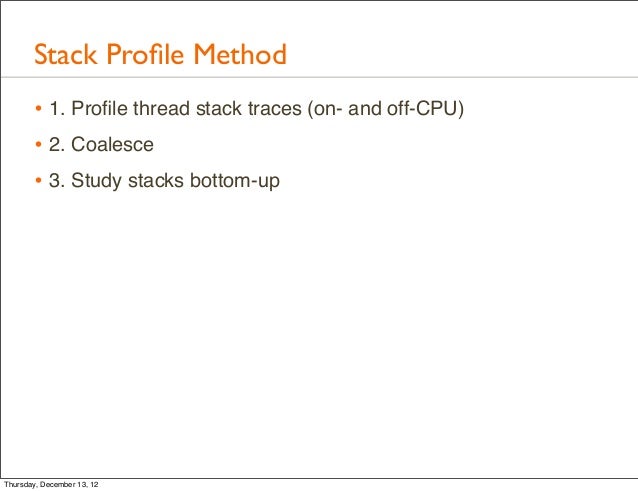 Stack Profile Method

• 1. Profile thread stack traces (on- and off-CPU)

• 2. Coalesce

• 3. Study stacks bottom-up

Thursday, December 13, 12